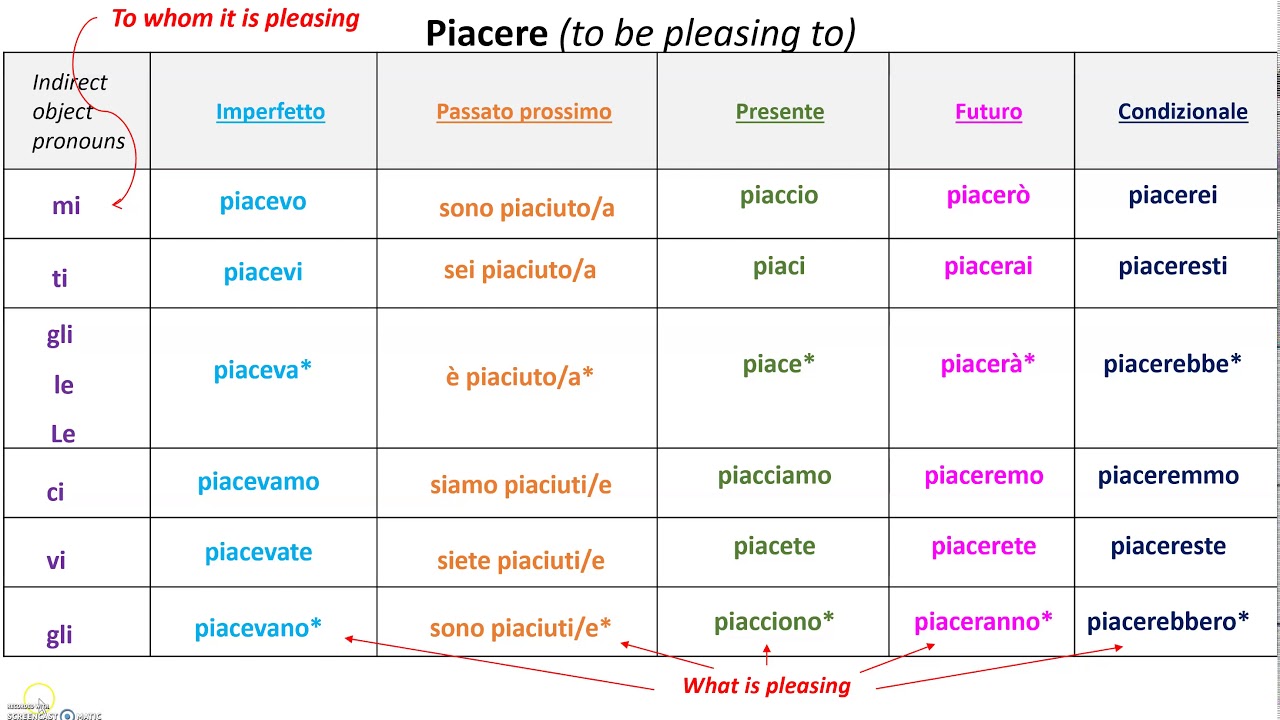 To whom it is pleasing

Piacere (to be pleasing to)

| Indirect object pronouns | Imperfetto | Passato prossimo | Presente | Futuro | Condizionale |
|---|---|---|---|---|---|
| mi | piacevo | sono piaciuto/a | piaccio | piacerò | piacerei |
| ti | piacevi | sei piaciuto/a | piaci | piacerai | piaceresti |
| gli le Le | piaceva* | è piaciuto/a* | piace* | piacerà* | piacerebbe* |
| ci | piacevamo | siamo piaciuti/e | piacciamo | piaceremo | piaceremmo |
| vi | piacevate | siete piaciuti/e | piacete | piacerete | piacereste |
| gli | piacevano* | sono piaciuti/e* | piacciono* | piaceranno* | piacerebbero* |

What is pleasing

RECORDED WITH SCREENCAST-O-MATIC